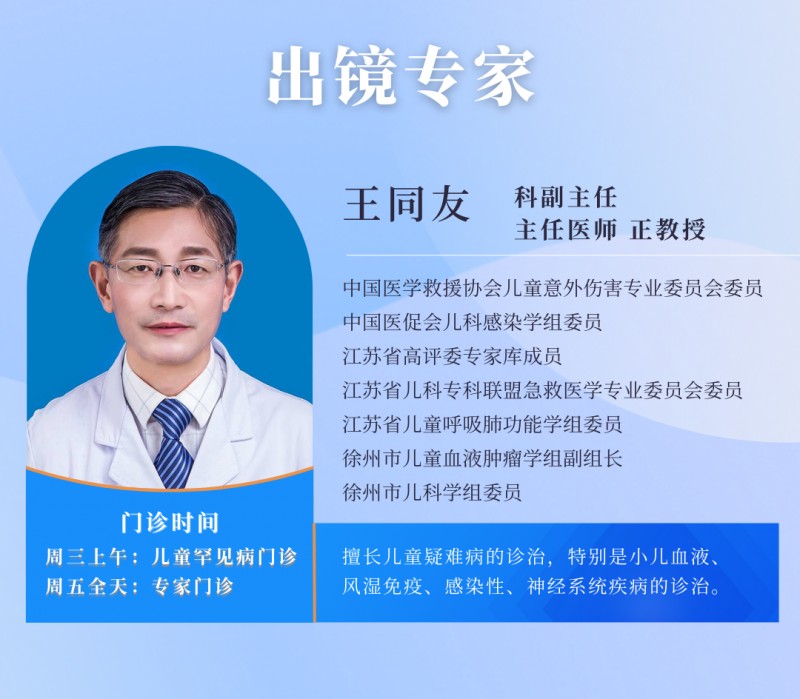 出镜专家

王同友
科副主任
主任医师 正教授

中国医学救援协会儿童意外伤害专业委员会委员
中国医促会儿科感染学组委员
江苏省高评委专家库成员
江苏省儿科专科联盟急救医学专业委员会委员
江苏省儿童呼吸肺功能学组委员
徐州市儿童血液肿瘤学组副组长
徐州市儿科学组委员

门诊时间
周三上午：儿童罕见病门诊
周五全天：专家门诊

擅长儿童疑难病的诊治，特别是小儿血液、风湿免疫、感染性、神经系统疾病的诊治。